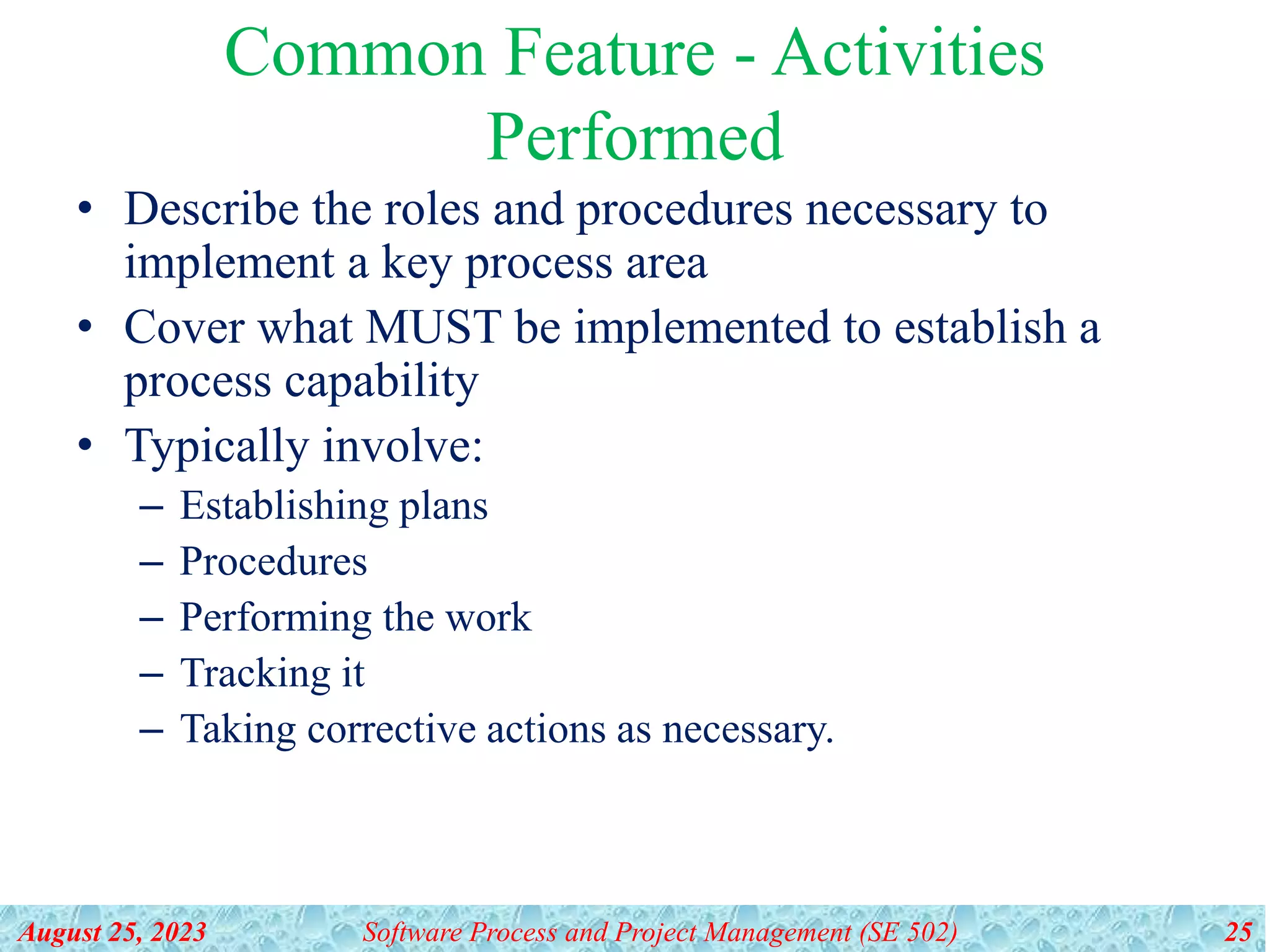 Common Feature - Activities Performed

• Describe the roles and procedures necessary to implement a key process area
• Cover what MUST be implemented to establish a process capability
• Typically involve:
– Establishing plans
– Procedures
– Performing the work
– Tracking it
– Taking corrective actions as necessary.

August 25, 2023 Software Process and Project Management (SE 502) 25